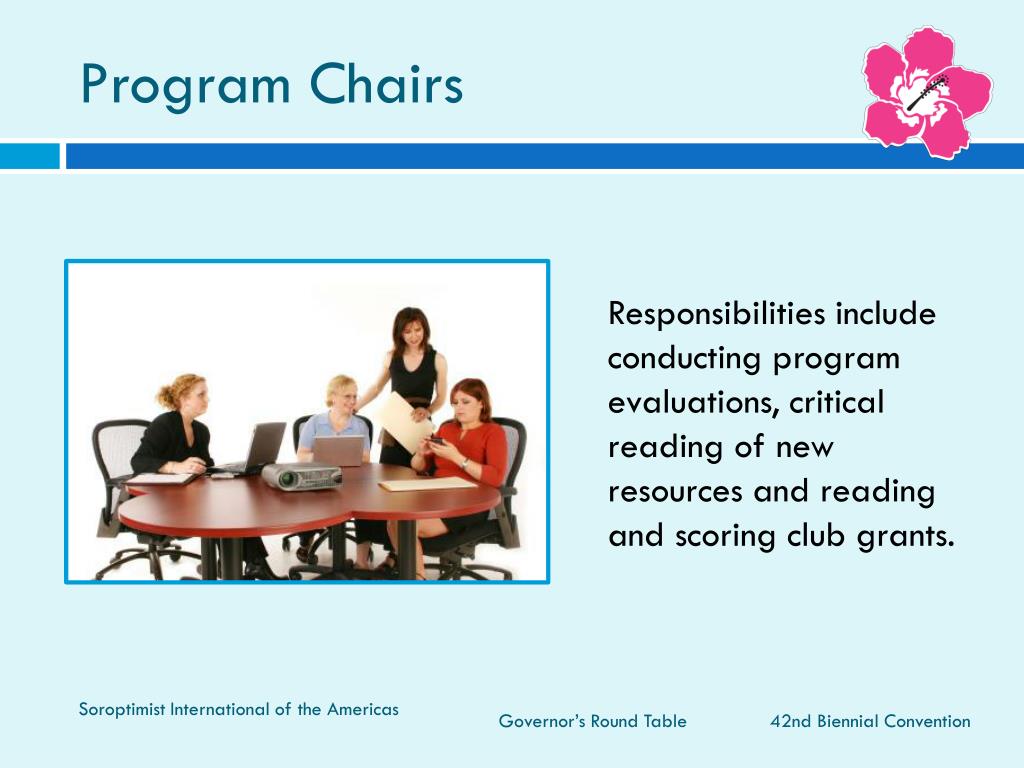 Program Chairs

Responsibilities include conducting program evaluations, critical reading of new resources and reading and scoring club grants.

Soroptimist International of the Americas

Governor's Round Table

42nd Biennial Convention